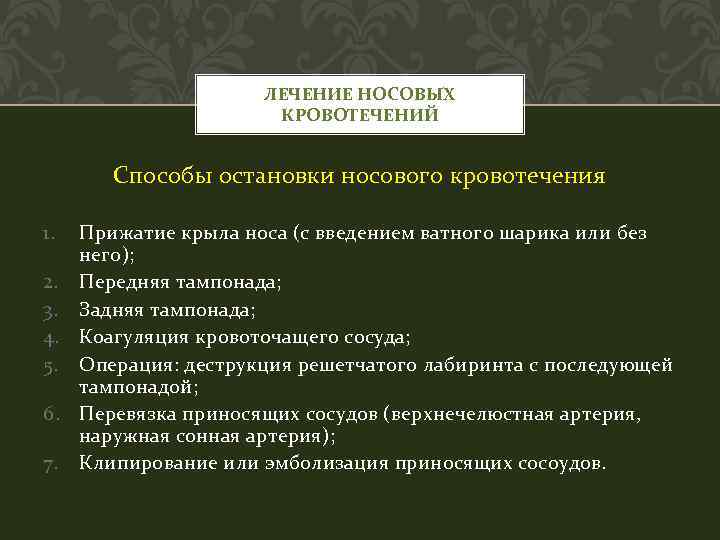 ЛЕЧЕНИЕ НОСОВЫХ КРОВОТЕЧЕНИЙ

Способы остановки носового кровотечения

1. Прижатие крыла носа (с введением ватного шарика или без него);
2. Передняя тампонада;
3. Задняя тампонада;
4. Коагуляция кровоточащего сосуда;
5. Операция: деструкция решетчатого лабиринта с последующей тампонадой;
6. Перевязка приносящих сосудов (верхнечелюстная артерия, наружная сонная артерия);
7. Клипирование или эмболизация приносящих сосоудов.